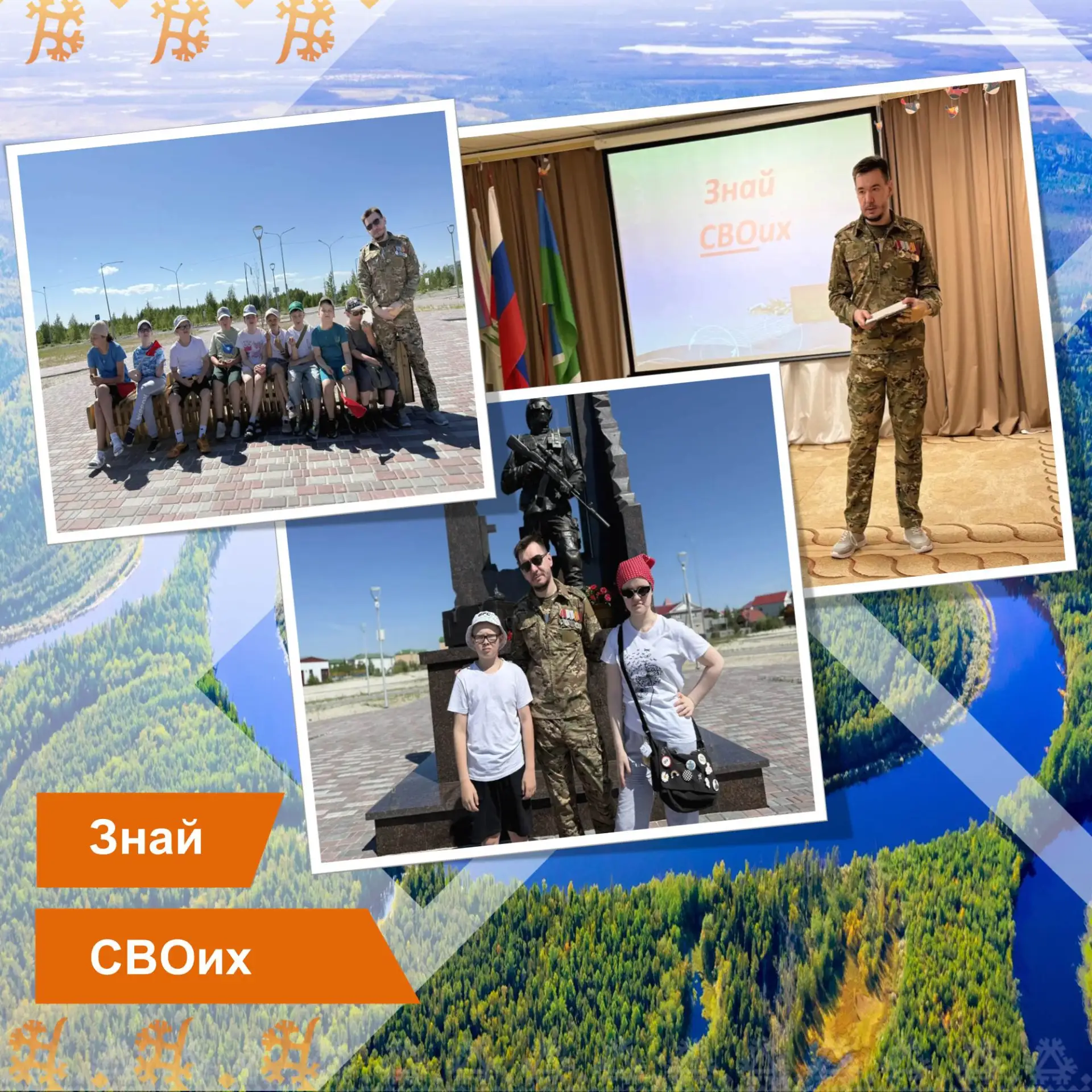 Знай
СВОих

Знай
СВОих